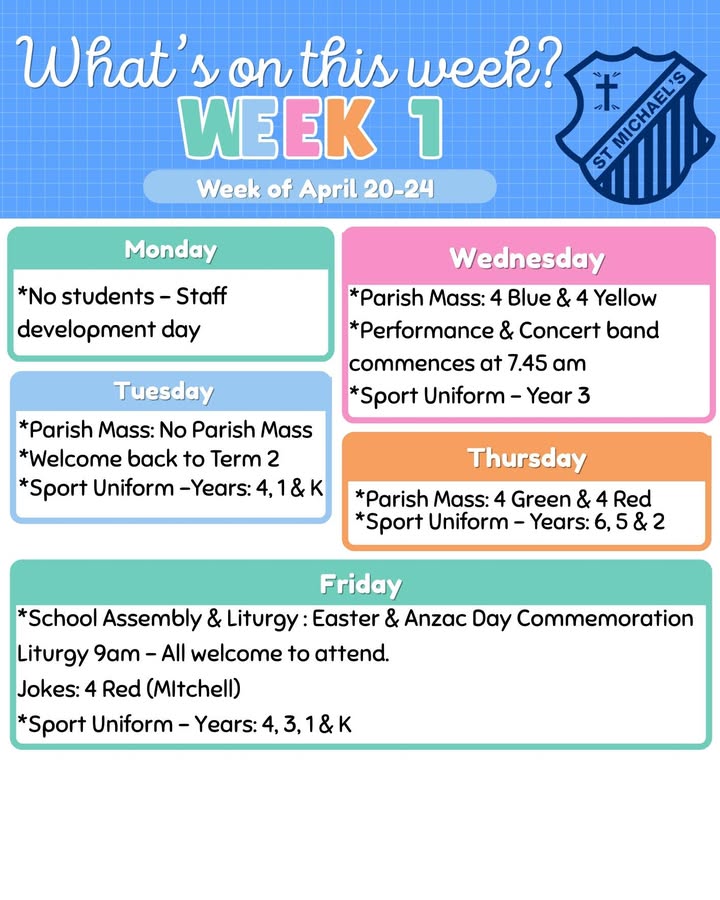 What's on this week?
WEEK 1
Week of April 20-24

ST MICHAEL'S

Monday
*No students – Staff development day

Tuesday
*Parish Mass: No Parish Mass
*Welcome back to Term 2
*Sport Uniform –Years: 4, 1 & K

Wednesday
*Parish Mass: 4 Blue & 4 Yellow
*Performance & Concert band commences at 7.45 am
*Sport Uniform – Year 3

Thursday
*Parish Mass: 4 Green & 4 Red
*Sport Uniform – Years: 6, 5 & 2

Friday
*School Assembly & Liturgy : Easter & Anzac Day Commemoration Liturgy 9am – All welcome to attend.
Jokes: 4 Red (MItchell)
*Sport Uniform – Years: 4, 3, 1 & K